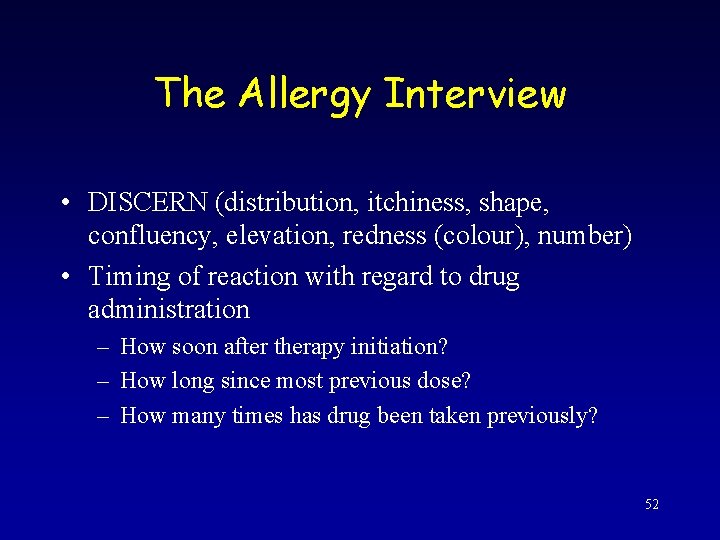 The Allergy Interview

• DISCERN (distribution, itchiness, shape, confluency, elevation, redness (colour), number)
• Timing of reaction with regard to drug administration
– How soon after therapy initiation?
– How long since most previous dose?
– How many times has drug been taken previously?

52